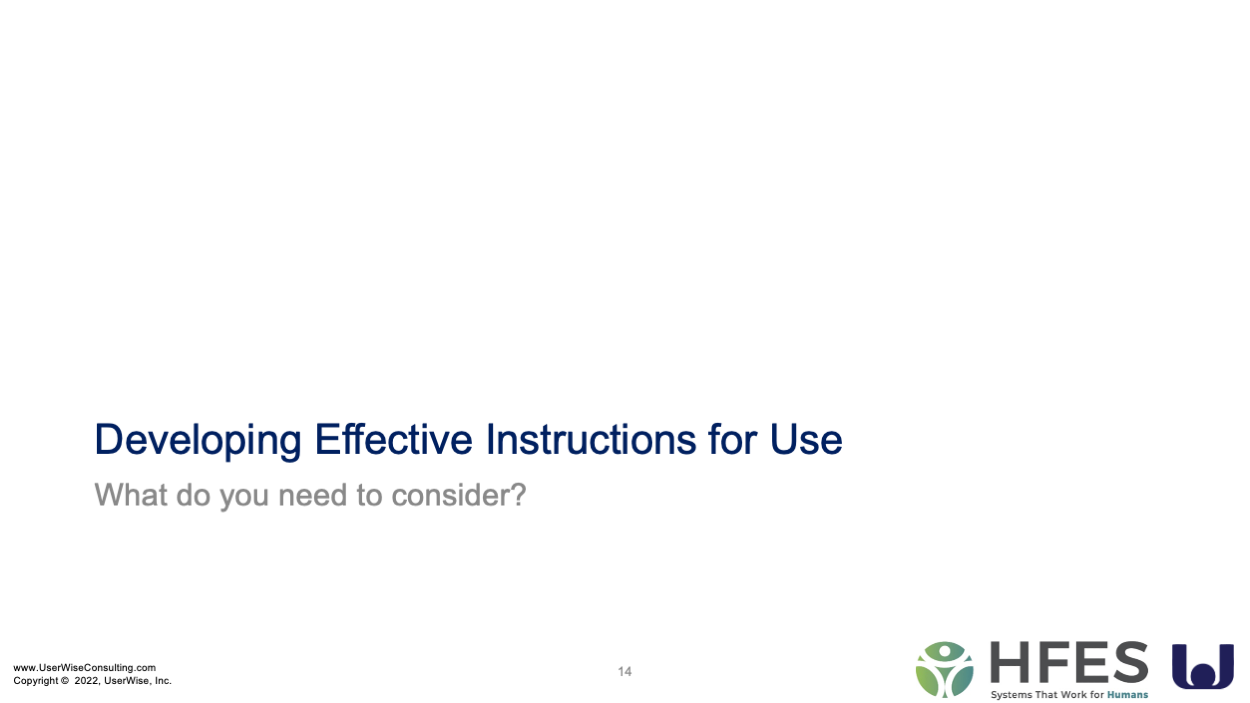 Developing Effective Instructions for Use

What do you need to consider?

www.UserWiseConsulting.com
Copyright © 2022, UserWise, Inc.

14

HFES
Systems That Work for Humans